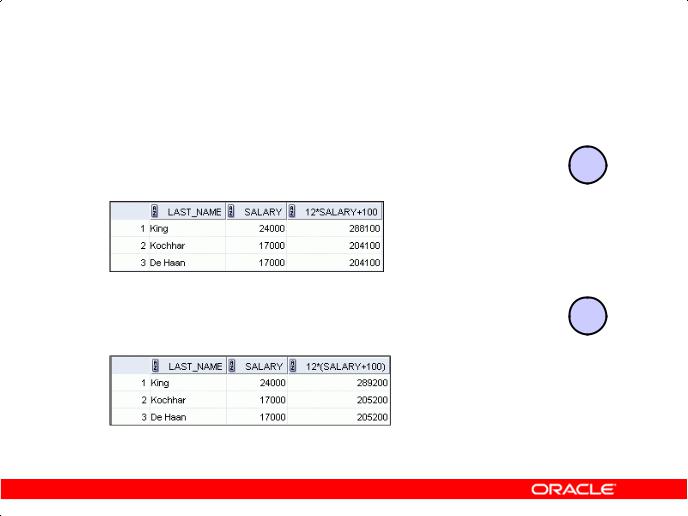 |  | LAST_NAME | SALARY | 12*SALARY+100 |
|---|---|---|---|
| 1 | King | 24000 | 288100 |
| 2 | Kochhar | 17000 | 204100 |
| 3 | De Haan | 17000 | 204100 |

|  | LAST_NAME | SALARY | 12*(SALARY+100) |
|---|---|---|---|
| 1 | King | 24000 | 289200 |
| 2 | Kochhar | 17000 | 205200 |
| 3 | De Haan | 17000 | 205200 |

ORACLE